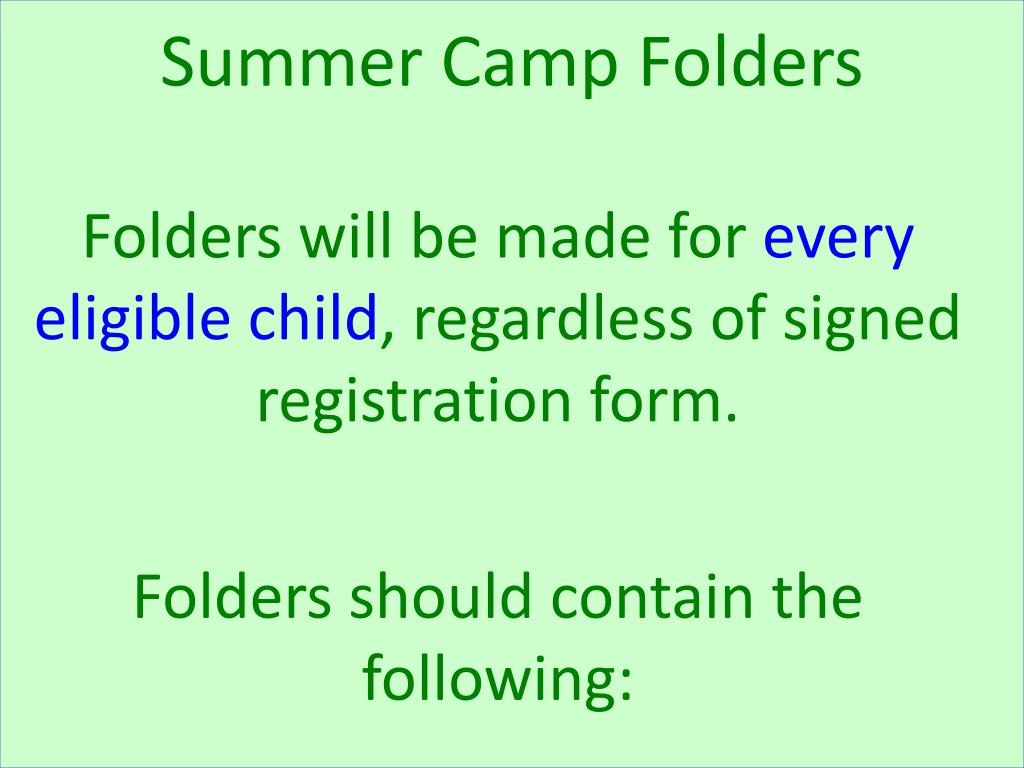 Summer Camp Folders

Folders will be made for every eligible child, regardless of signed registration form.

Folders should contain the following: